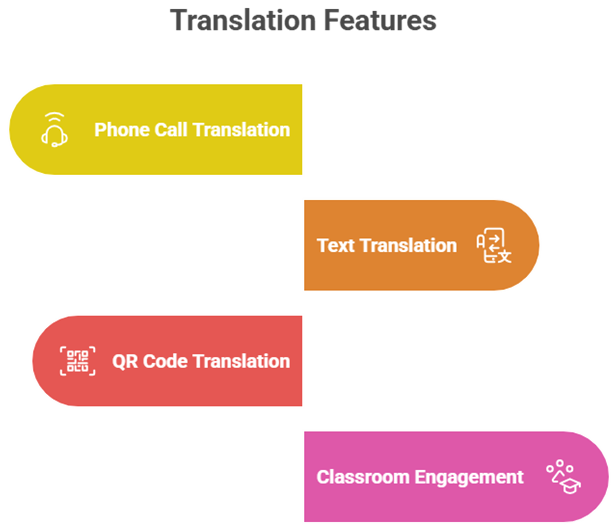 Translation Features

Phone Call Translation

Text Translation

QR Code Translation

Classroom Engagement